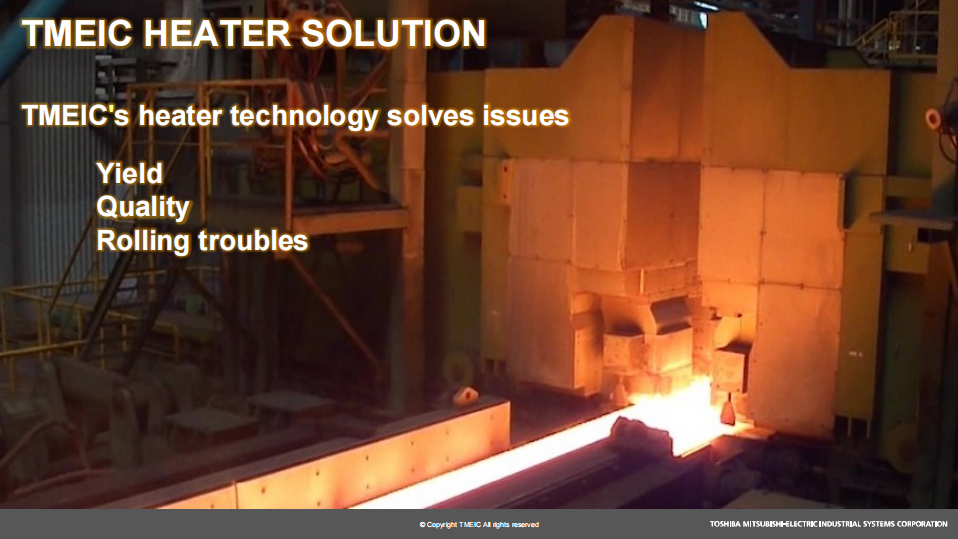 TMEIC HEATER SOLUTION

TMEIC's heater technology solves issues

Yield
Quality
Rolling troubles

© Copyright TMEIC All rights reserved

TOSHIBA MITSUBISHI-ELECTRIC INDUSTRIAL SYSTEMS CORPORATION